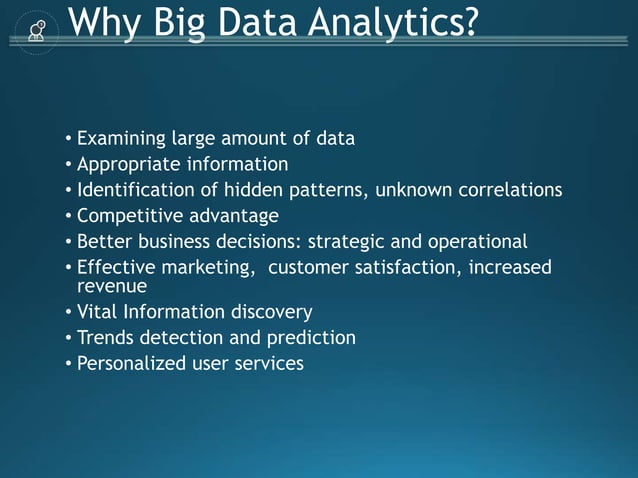 Why Big Data Analytics?

• Examining large amount of data
• Appropriate information
• Identification of hidden patterns, unknown correlations
• Competitive advantage
• Better business decisions: strategic and operational
• Effective marketing, customer satisfaction, increased revenue
• Vital Information discovery
• Trends detection and prediction
• Personalized user services